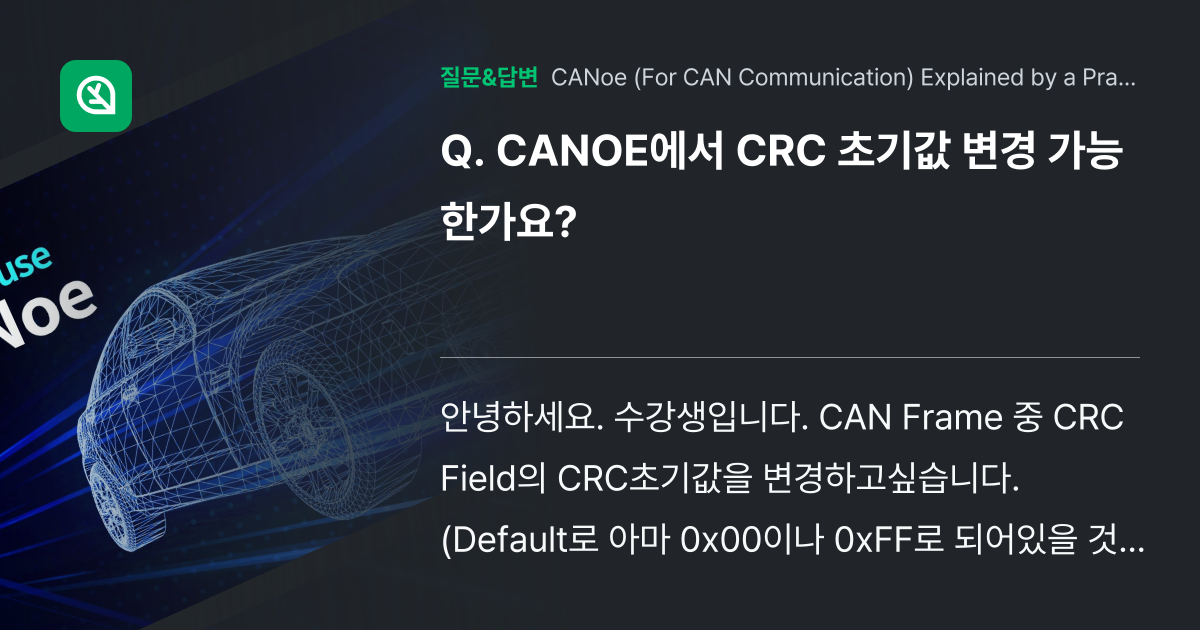 use
Noe

질문&답변 CANoe (For CAN Communication) Explained by a Pra...

Q. CANOE에서 CRC 초기값 변경 가능한가요?

안녕하세요. 수강생입니다. CAN Frame 중 CRC Field의 CRC초기값을 변경하고싶습니다. (Default로 아마 0x00이나 0xFF로 되어있을 것...